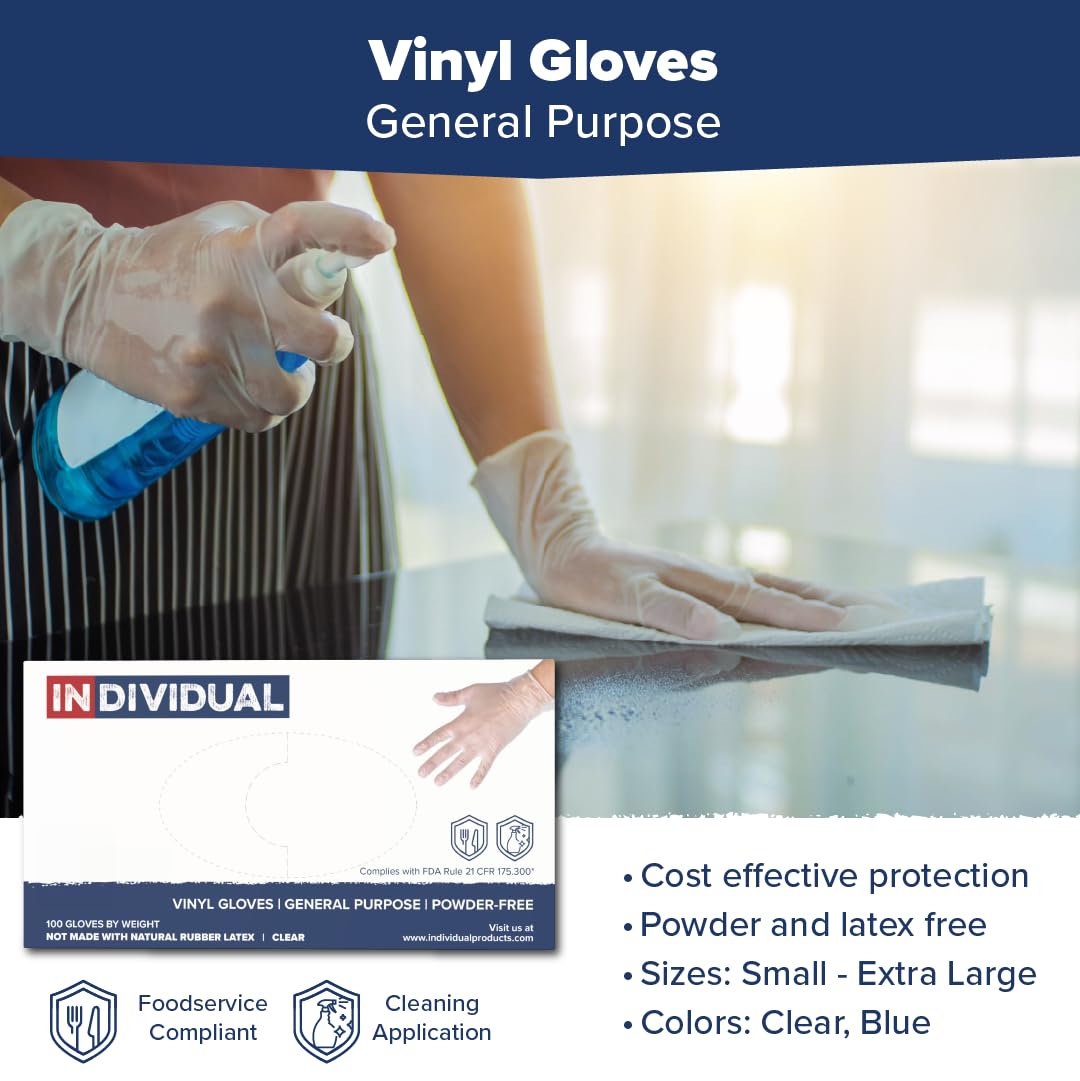 Vinyl Gloves
General Purpose

INDIVIDUAL

Complies with FDA Rule 21 CFR 175.300*

VINYL GLOVES | GENERAL PURPOSE | POWDER-FREE

100 GLOVES BY WEIGHT
NOT MADE WITH NATURAL RUBBER LATEX | CLEAR

Visit us at
www.individualproducts.com

Foodservice Compliant

Cleaning Application

• Cost effective protection
• Powder and latex free
• Sizes: Small - Extra Large
• Colors: Clear, Blue